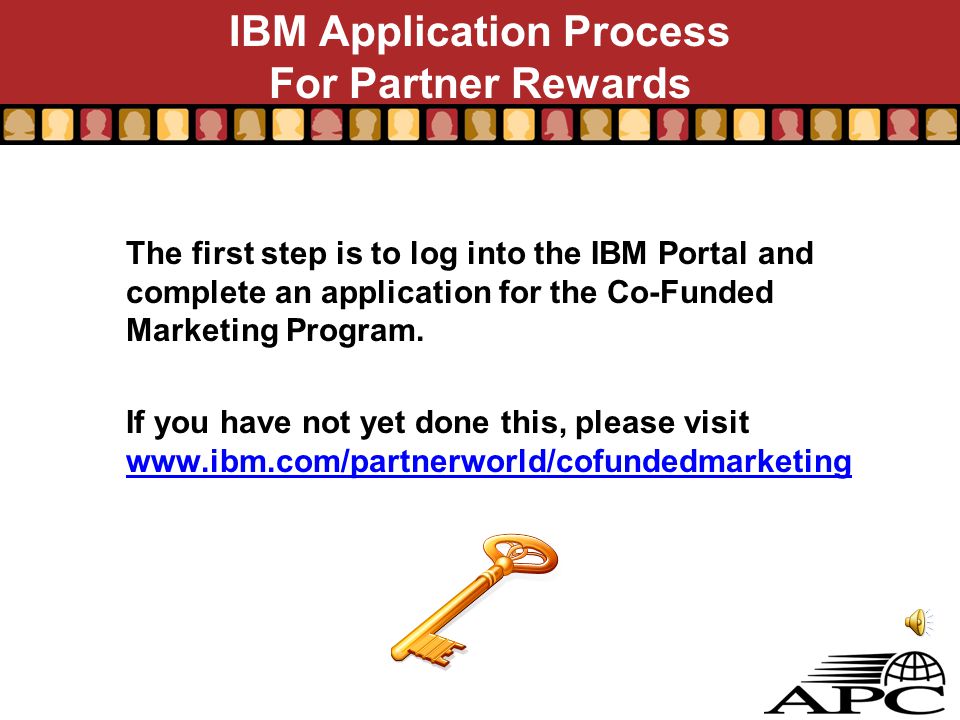 IBM Application Process
For Partner Rewards

The first step is to log into the IBM Portal and complete an application for the Co-Funded Marketing Program.

If you have not yet done this, please visit www.ibm.com/partnerworld/cofundedmarketing

APC